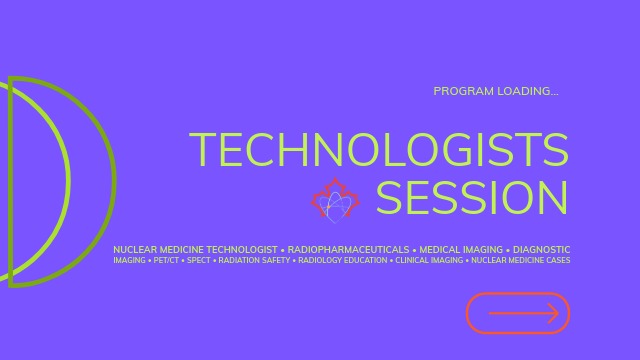 PROGRAM LOADING...

TECHNOLOGISTS SESSION

NUCLEAR MEDICINE TECHNOLOGIST • RADIOPHARMACEUTICALS • MEDICAL IMAGING • DIAGNOSTIC IMAGING • PET/CT • SPECT • RADIATION SAFETY • RADIOLOGY EDUCATION • CLINICAL IMAGING • NUCLEAR MEDICINE CASES